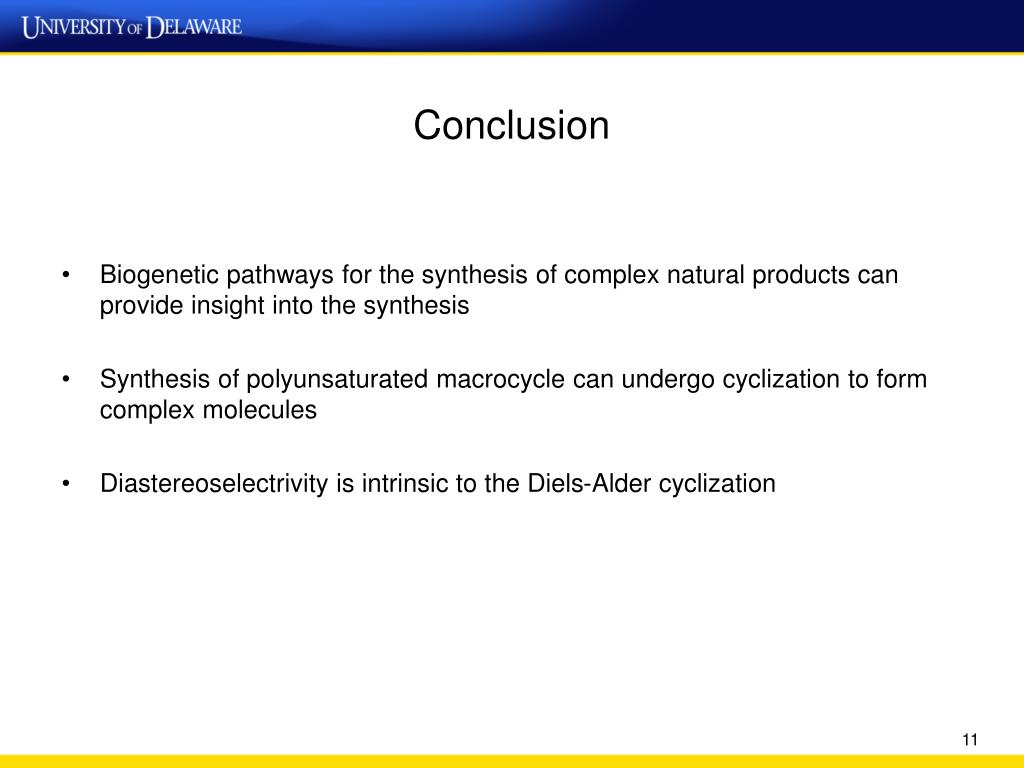 UNIVERSITY OF DELAWARE

Conclusion

• Biogenetic pathways for the synthesis of complex natural products can provide insight into the synthesis

• Synthesis of polyunsaturated macrocycle can undergo cyclization to form complex molecules

• Diastereoselectrivity is intrinsic to the Diels-Alder cyclization

11